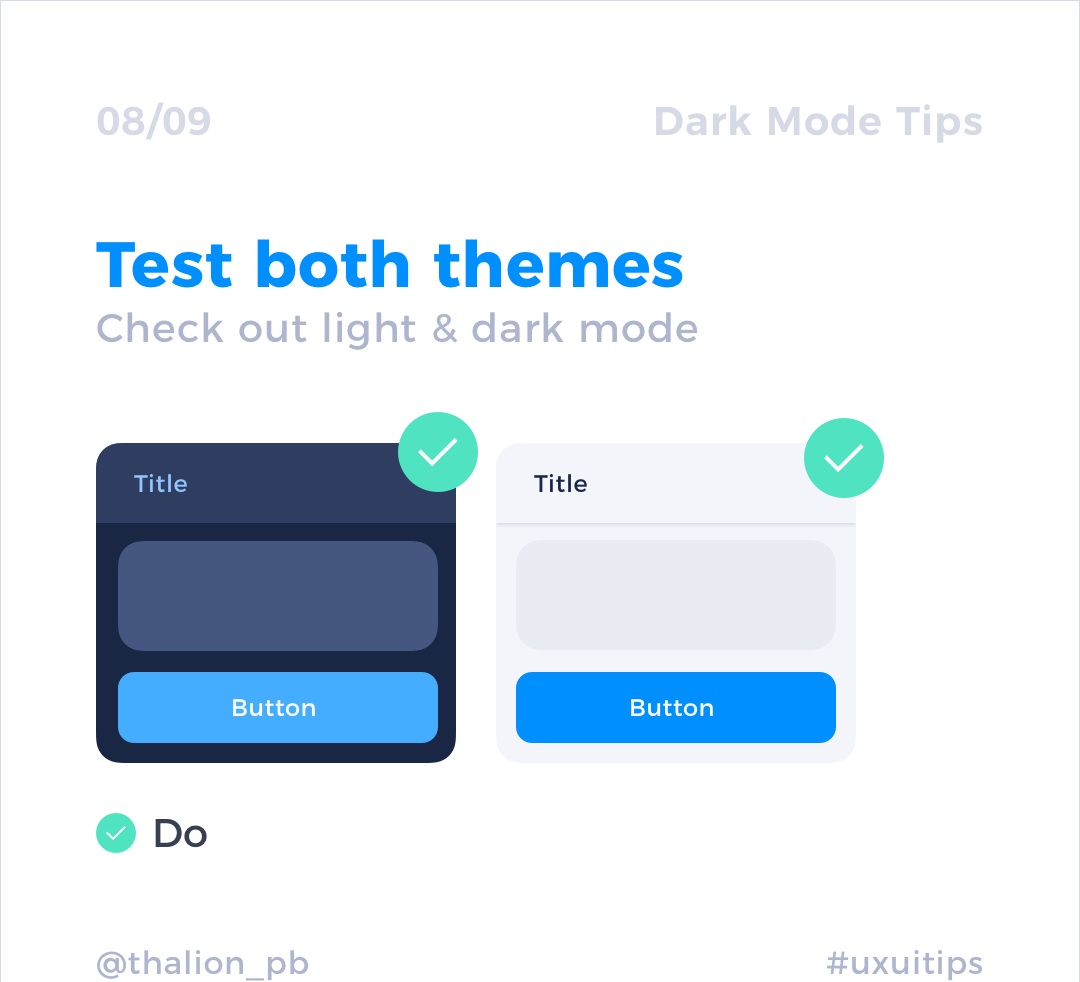 08/09

Dark Mode Tips

Test both themes

Check out light & dark mode

Title

Button

Title

Button

Do

@thalion_pb

#uxuitips